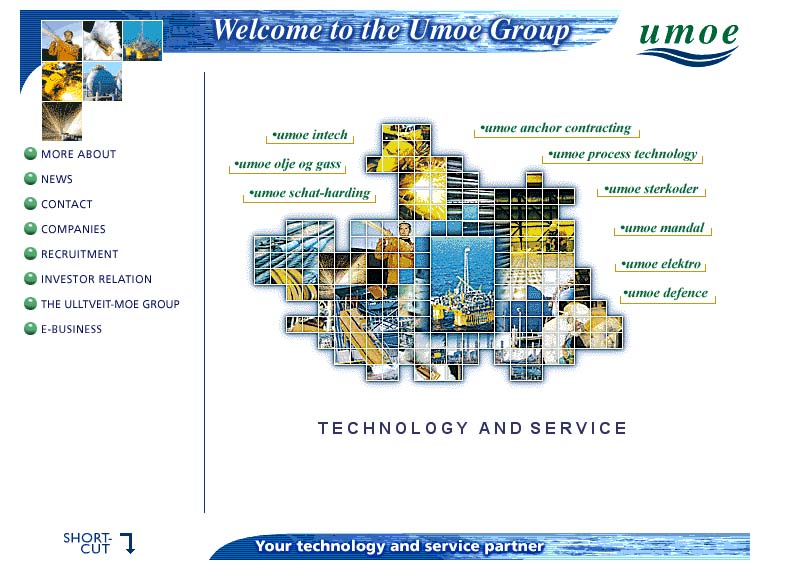 Welcome to the Umoe Group

umoe

MORE ABOUT
NEWS
CONTACT
COMPANIES
RECRUITMENT
INVESTOR RELATION
THE ULLTVEIT-MOE GROUP
E-BUSINESS

•umoe intech
•umoe olje og gass
•umoe schat-harding
•umoe anchor contracting
•umoe process technology
•umoe sterkoder
•umoe mandal
•umoe elektro
•umoe defence

TECHNOLOGY AND SERVICE

SHORT-CUT

Your technology and service partner